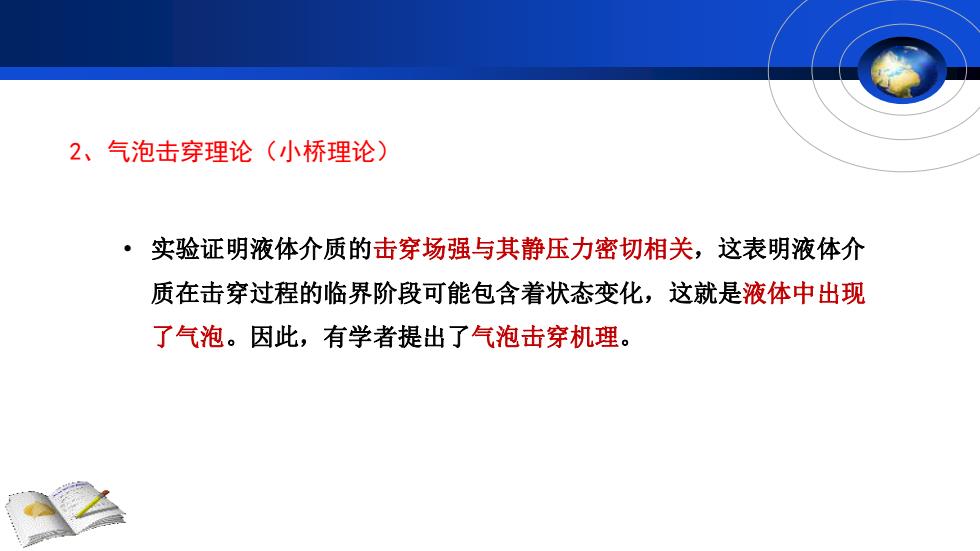 2、气泡击穿理论（小桥理论）

• 实验证明液体介质的击穿场强与其静压力密切相关，这表明液体介质在击穿过程的临界阶段可能包含着状态变化，这就是液体中出现了气泡。因此，有学者提出了气泡击穿机理。